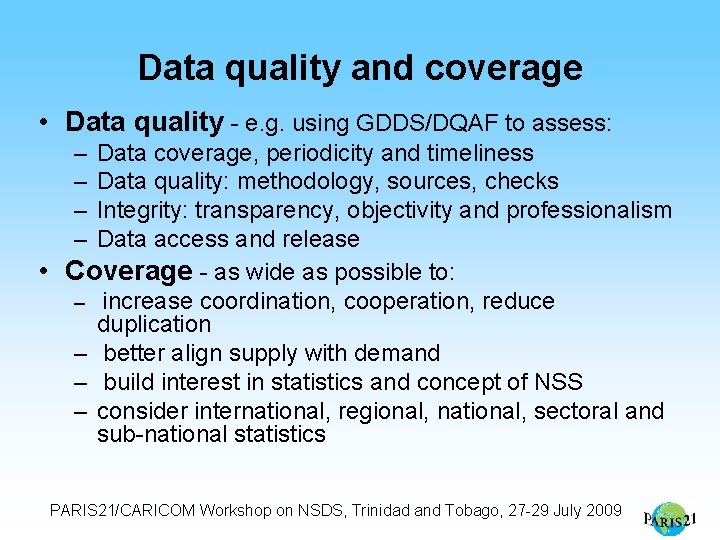 Data quality and coverage

• Data quality - e.g. using GDDS/DQAF to assess:
– Data coverage, periodicity and timeliness
– Data quality: methodology, sources, checks
– Integrity: transparency, objectivity and professionalism
– Data access and release

• Coverage - as wide as possible to:
– increase coordination, cooperation, reduce duplication
– better align supply with demand
– build interest in statistics and concept of NSS
– consider international, regional, national, sectoral and sub-national statistics

PARIS21/CARICOM Workshop on NSDS, Trinidad and Tobago, 27-29 July 2009

PARIS21